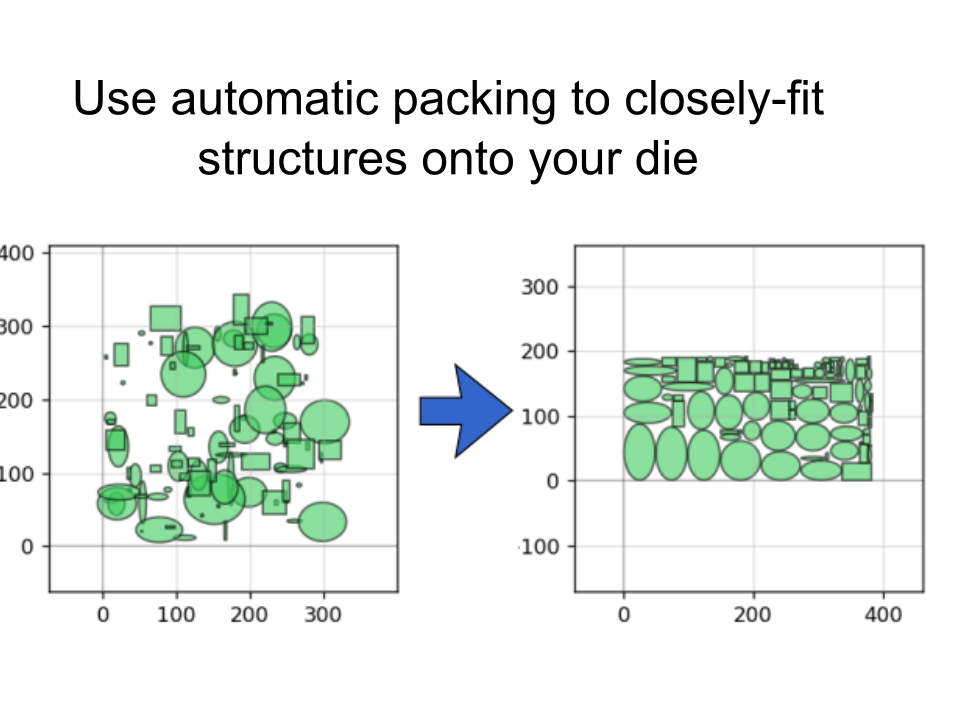 Use automatic packing to closely-fit structures onto your die

400
300
200
100
0
0 100 200 300

300
200
100
0
-100
0 200 400